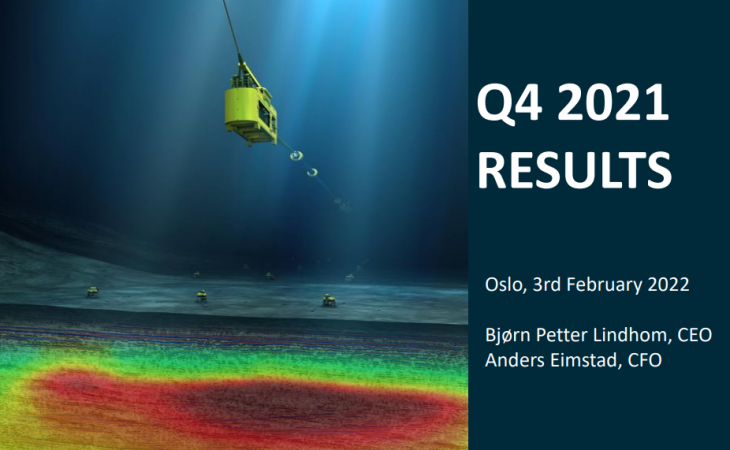 Q4 2021
RESULTS

Oslo, 3rd February 2022

Bjørn Petter Lindhom, CEO
Anders Eimstad, CFO